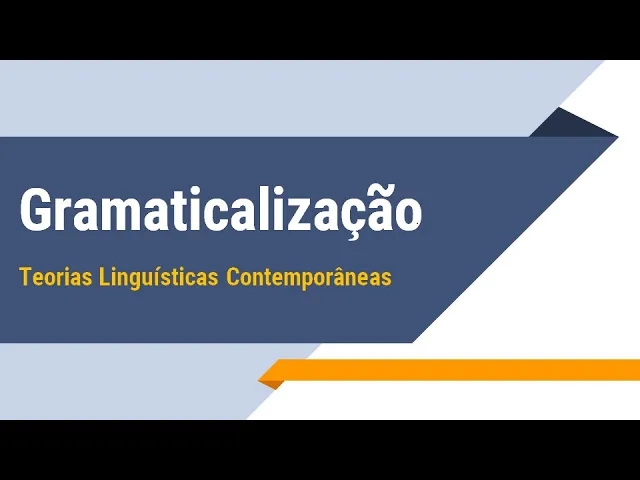 Gramaticalização

Teorias Linguísticas Contemporâneas